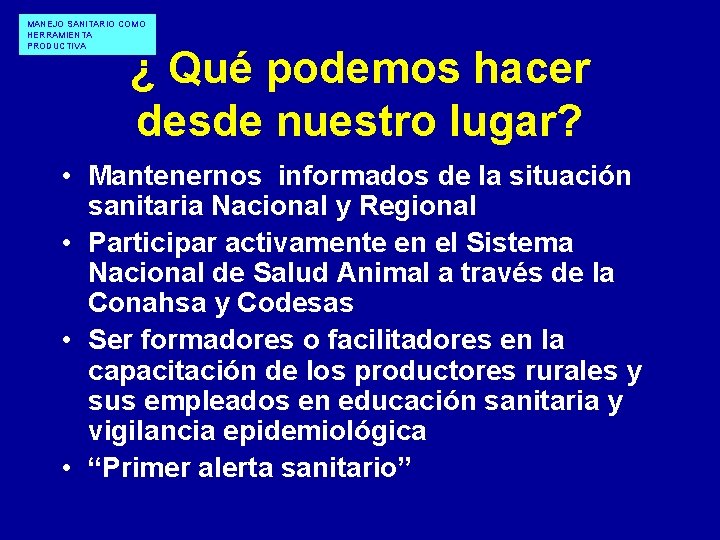 MANEJO SANITARIO COMO HERRAMIENTA PRODUCTIVA

¿ Qué podemos hacer desde nuestro lugar?

• Mantenernos informados de la situación sanitaria Nacional y Regional
• Participar activamente en el Sistema Nacional de Salud Animal a través de la Conahsa y Codesas
• Ser formadores o facilitadores en la capacitación de los productores rurales y sus empleados en educación sanitaria y vigilancia epidemiológica
• “Primer alerta sanitario”